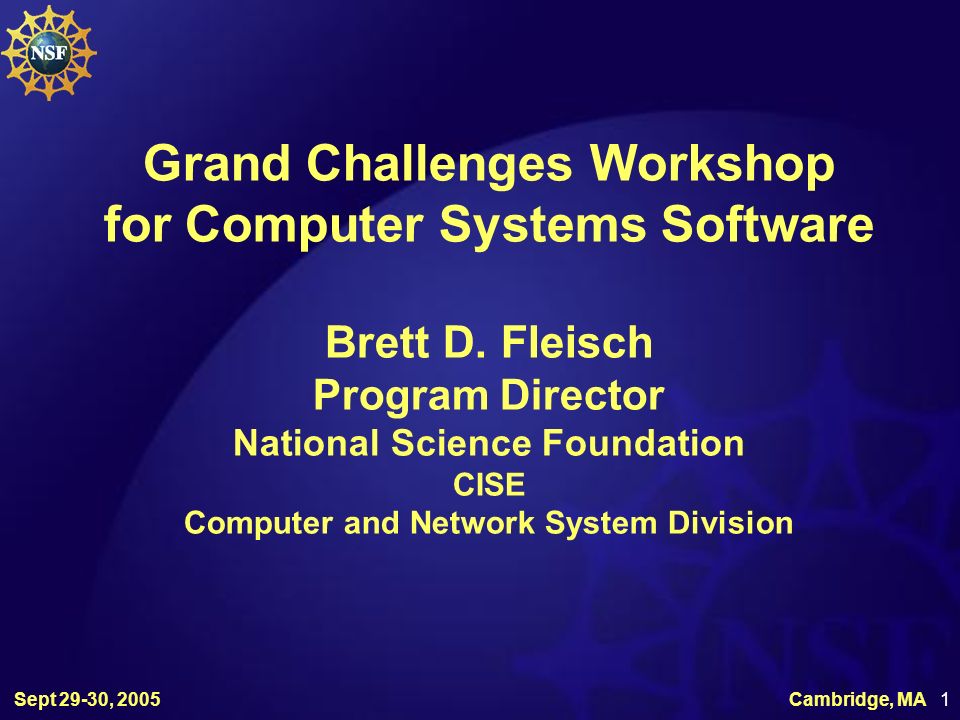 NSF

Grand Challenges Workshop for Computer Systems Software

Brett D. Fleisch
Program Director
National Science Foundation
CISE
Computer and Network System Division

Sept 29-30, 2005

Cambridge, MA 1